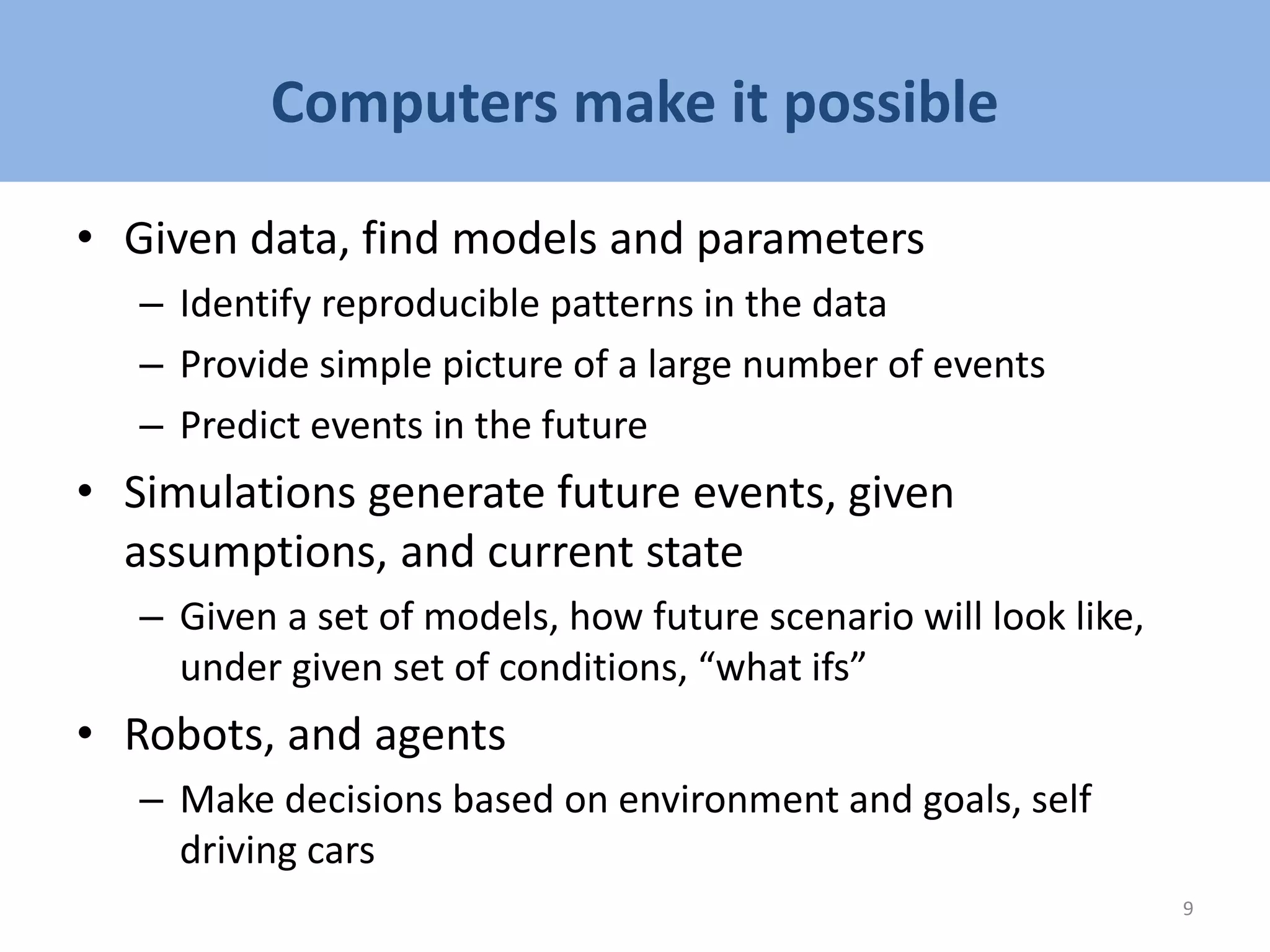 Computers make it possible

• Given data, find models and parameters
  – Identify reproducible patterns in the data
  – Provide simple picture of a large number of events
  – Predict events in the future
• Simulations generate future events, given assumptions, and current state
  – Given a set of models, how future scenario will look like, under given set of conditions, “what ifs”
• Robots, and agents
  – Make decisions based on environment and goals, self driving cars

9